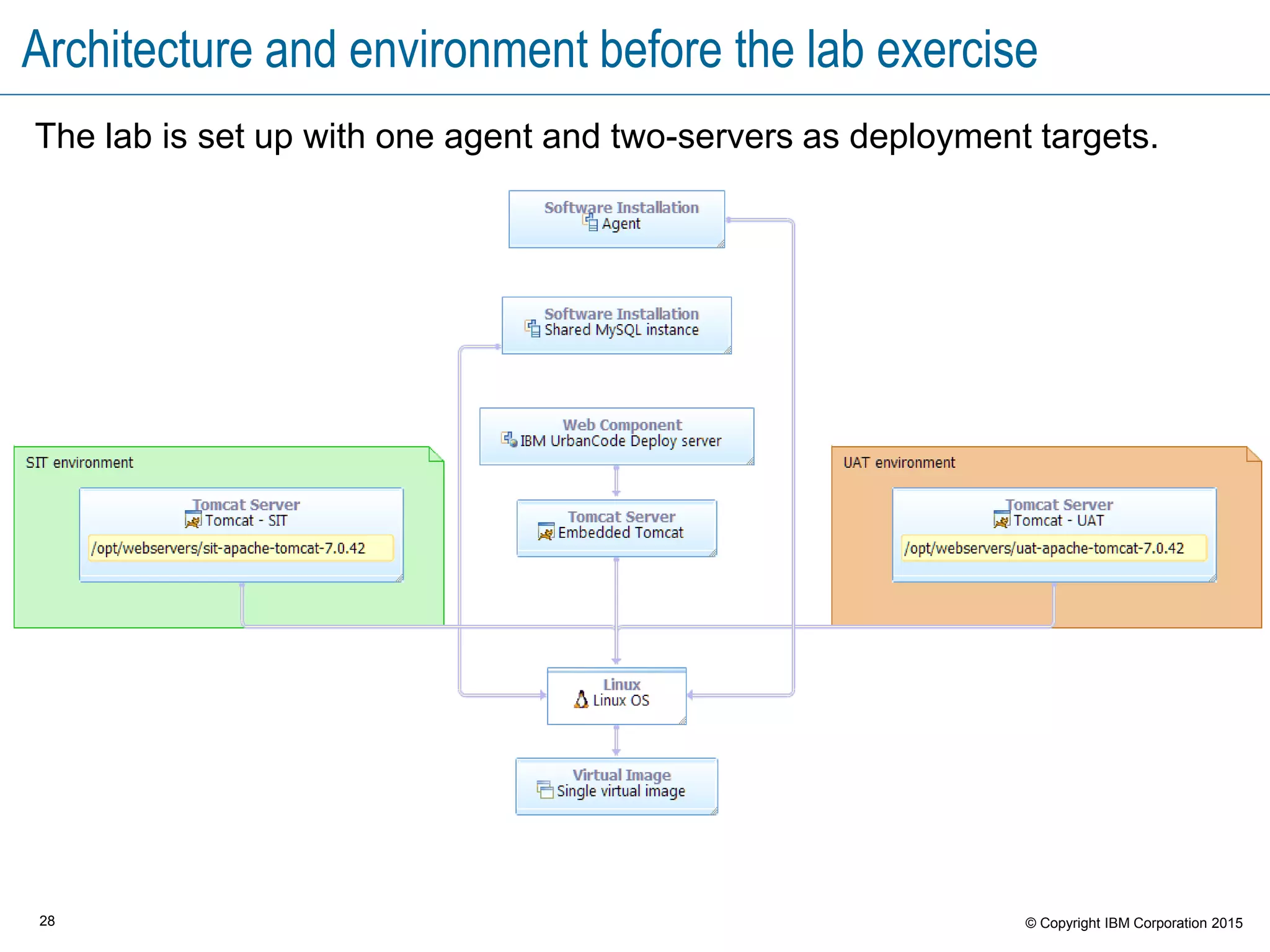 Architecture and environment before the lab exercise

The lab is set up with one agent and two-servers as deployment targets.

Software Installation
Agent

Software Installation
Shared MySQL instance

Web Component
IBM UrbanCode Deploy server

SIT environment

Tomcat Server
Tomcat - SIT
/opt/webservers/sit-apache-tomcat-7.0.42

Tomcat Server
Embedded Tomcat

UAT environment

Tomcat Server
Tomcat - UAT
/opt/webservers/uat-apache-tomcat-7.0.42

Linux
Linux OS

Virtual Image
Single virtual image

28

© Copyright IBM Corporation 2015